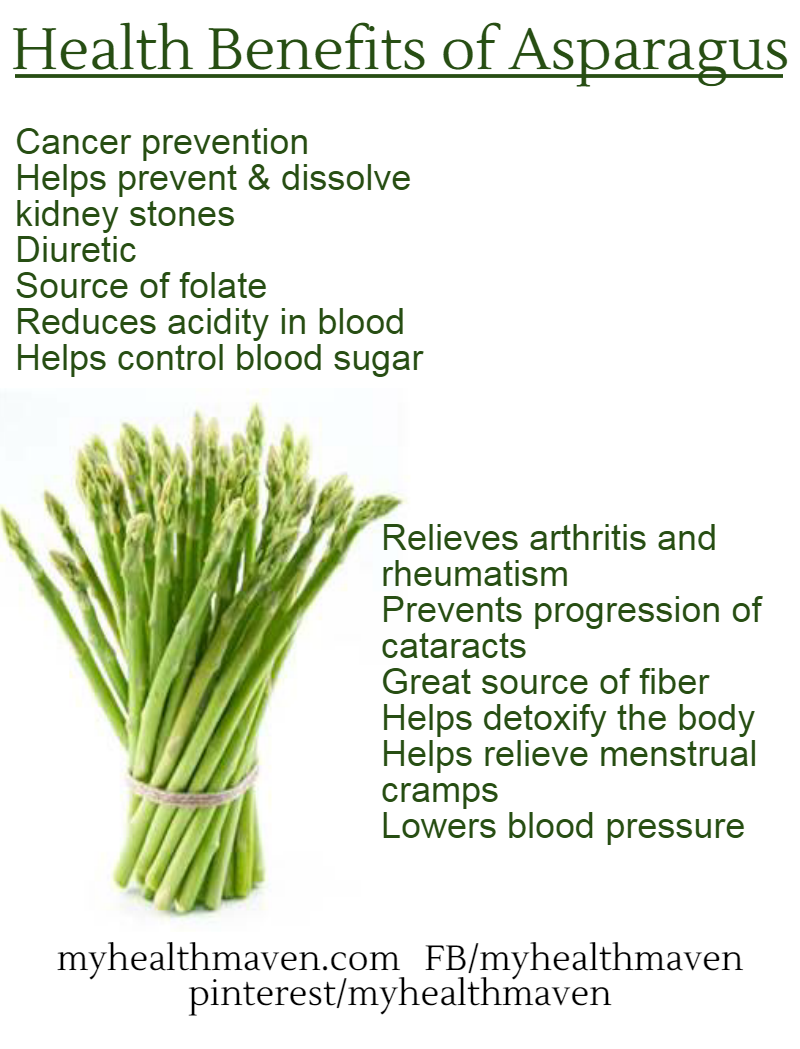 Health Benefits of Asparagus

Cancer prevention
Helps prevent & dissolve kidney stones
Diuretic
Source of folate
Reduces acidity in blood
Helps control blood sugar

Relieves arthritis and rheumatism
Prevents progression of cataracts
Great source of fiber
Helps detoxify the body
Helps relieve menstrual cramps
Lowers blood pressure

myhealthmaven.com FB/myhealthmaven
pinterest/myhealthmaven